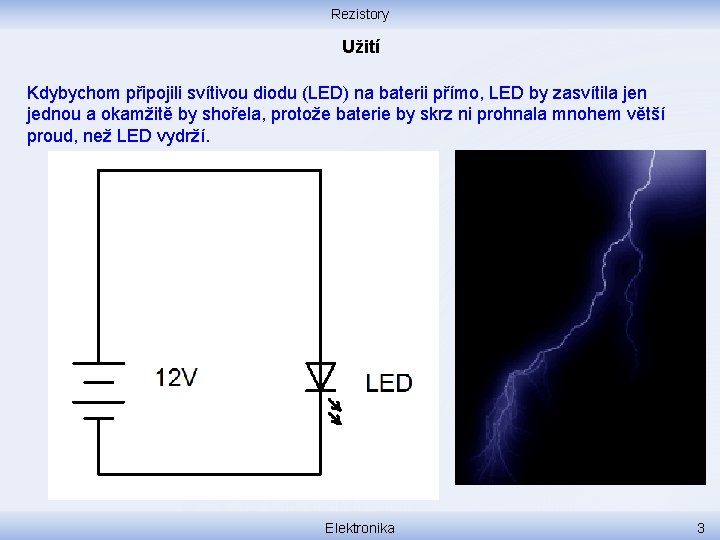 Rezistory

Užití

Kdybychom připojili svítivou diodu (LED) na baterii přímo, LED by zasvítila jen jednou a okamžitě by shořela, protože baterie by skrz ni prohnala mnohem větší proud, než LED vydrží.

12V

LED

Elektronika

3